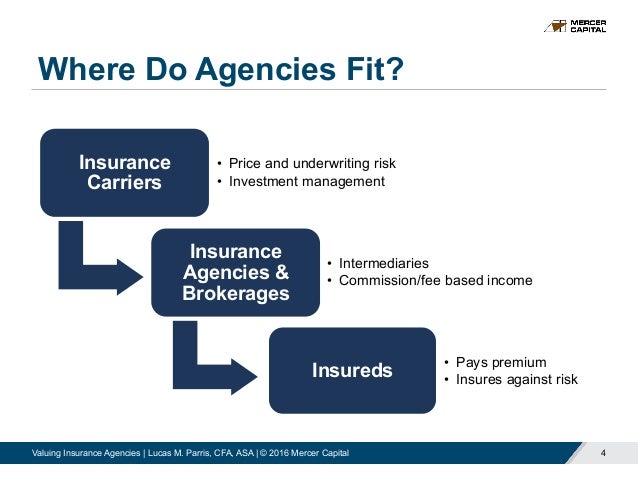 MERCER CAPITAL

Where Do Agencies Fit?

Insurance Carriers

• Price and underwriting risk
• Investment management

Insurance Agencies & Brokerages

• Intermediaries
• Commission/fee based income

Insureds

• Pays premium
• Insures against risk

Valuing Insurance Agencies | Lucas M. Parris, CFA, ASA | © 2016 Mercer Capital

4